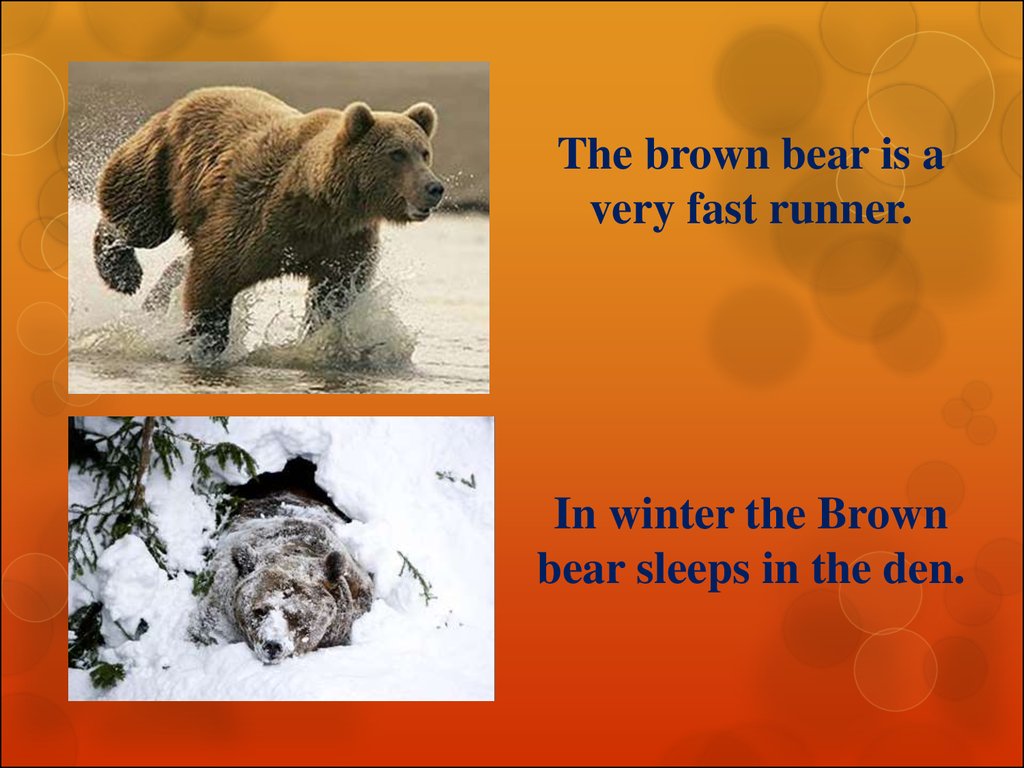 The brown bear is a very fast runner.

In winter the Brown bear sleeps in the den.